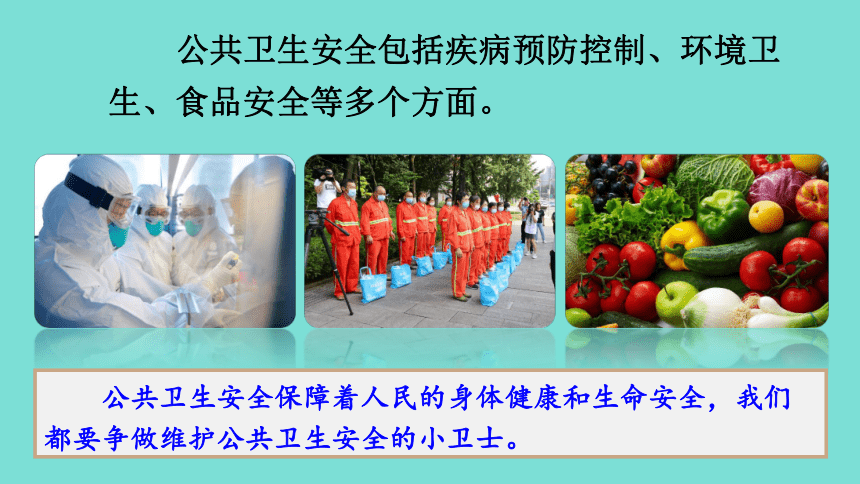 公共卫生安全包括疾病预防控制、环境卫生、食品安全等多个方面。

公共卫生安全保障着人民的身体健康和生命安全，我们都要争做维护公共卫生安全的小卫士。